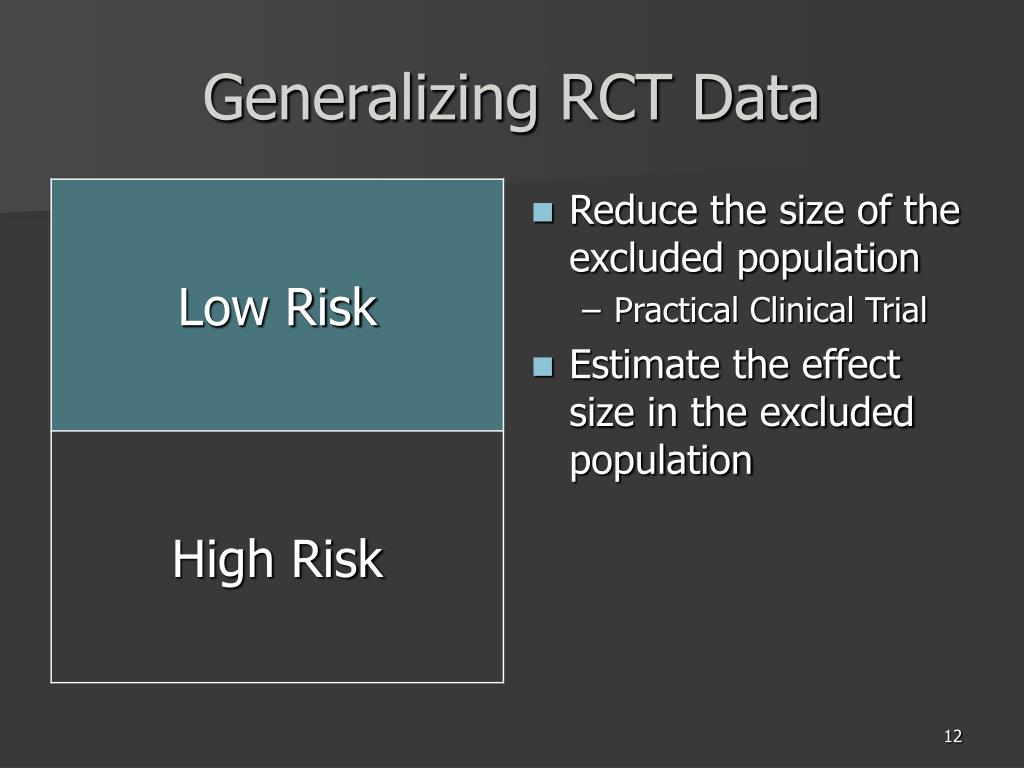 Generalizing RCT Data

Low Risk

High Risk

Reduce the size of the excluded population
– Practical Clinical Trial

Estimate the effect size in the excluded population

12